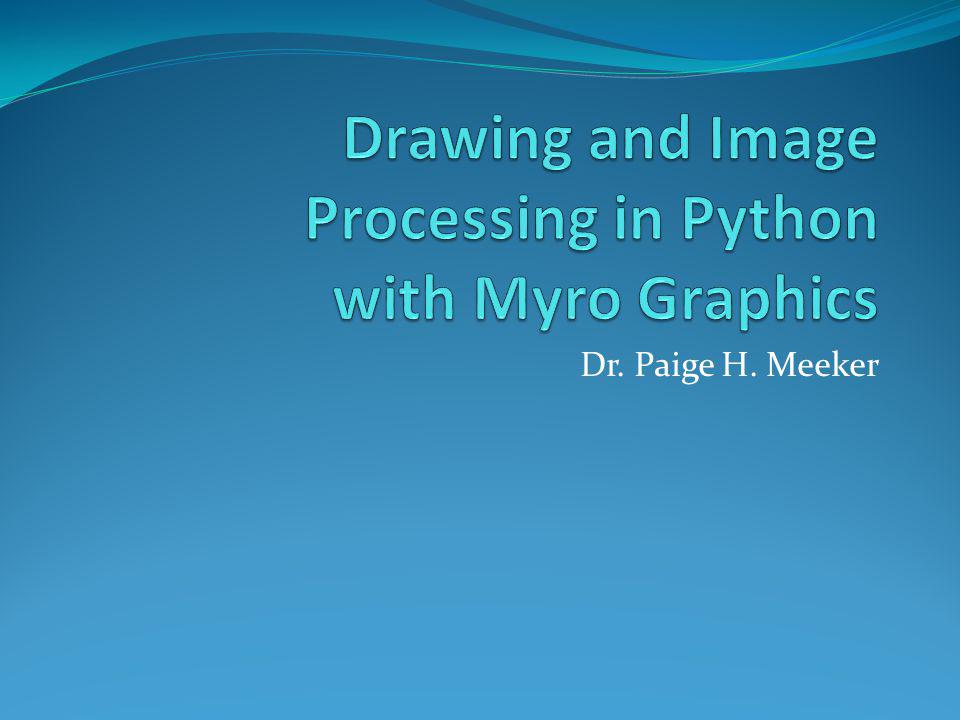 Drawing and Image Processing in Python with Myro Graphics

Dr. Paige H. Meeker